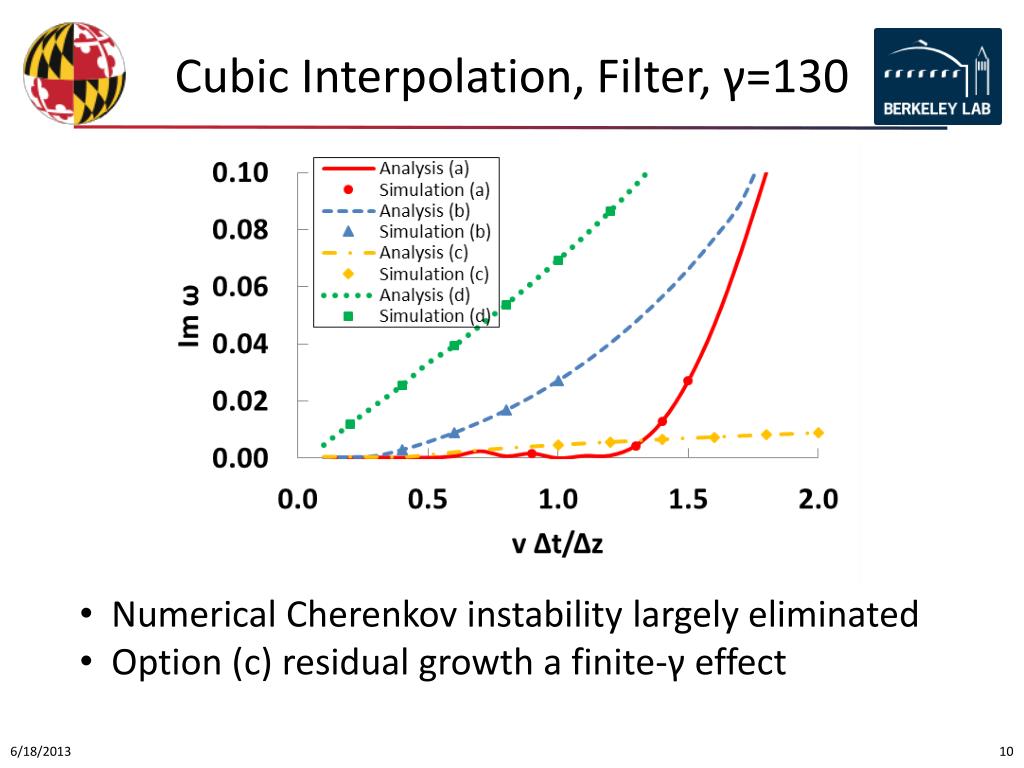 Cubic Interpolation, Filter, γ=130

BERKELEY LAB

Analysis (a)
Simulation (a)
Analysis (b)
Simulation (b)
Analysis (c)
Simulation (c)
Analysis (d)
Simulation (d)

Im ω

0.10
0.08
0.06
0.04
0.02
0.00

0.0 0.5 1.0 1.5 2.0

v Δt/Δz

• Numerical Cherenkov instability largely eliminated
• Option (c) residual growth a finite-γ effect

6/18/2013

10